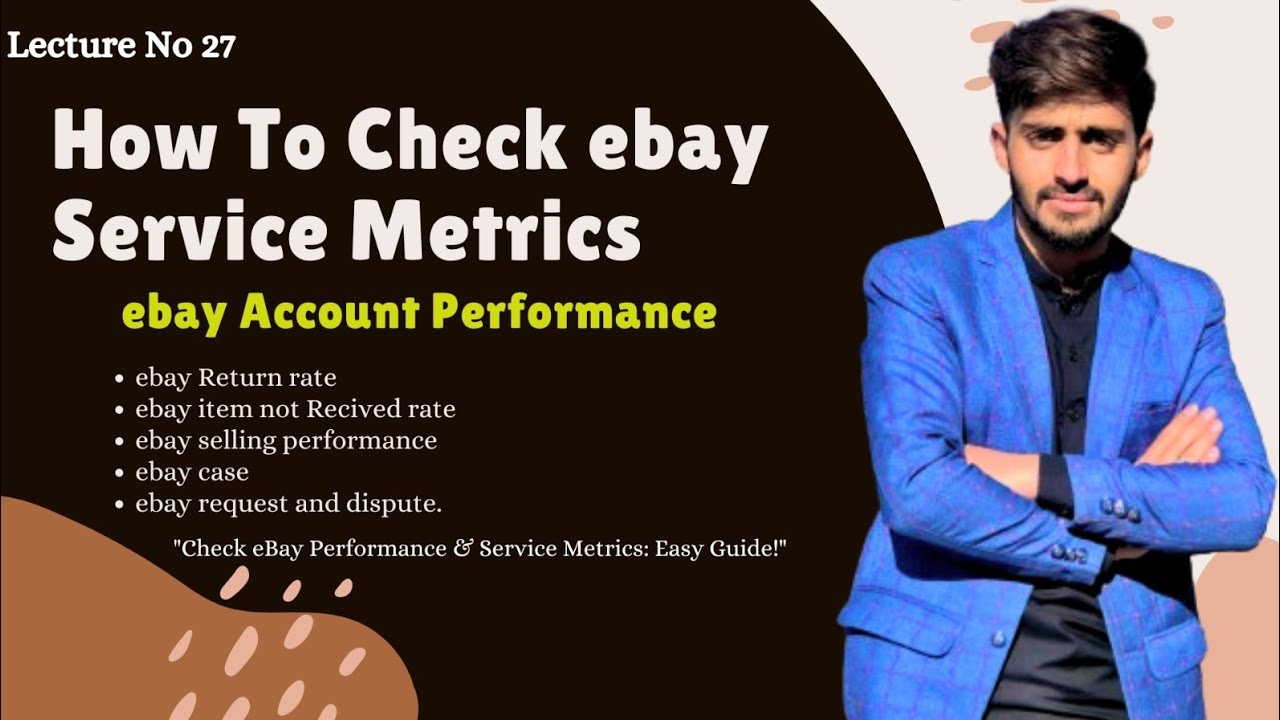 Lecture No 27

How To Check ebay Service Metrics

ebay Account Performance

• ebay Return rate
• ebay item not Recived rate
• ebay selling performance
• ebay case
• ebay request and dispute.

"Check eBay Performance & Service Metrics: Easy Guide!"